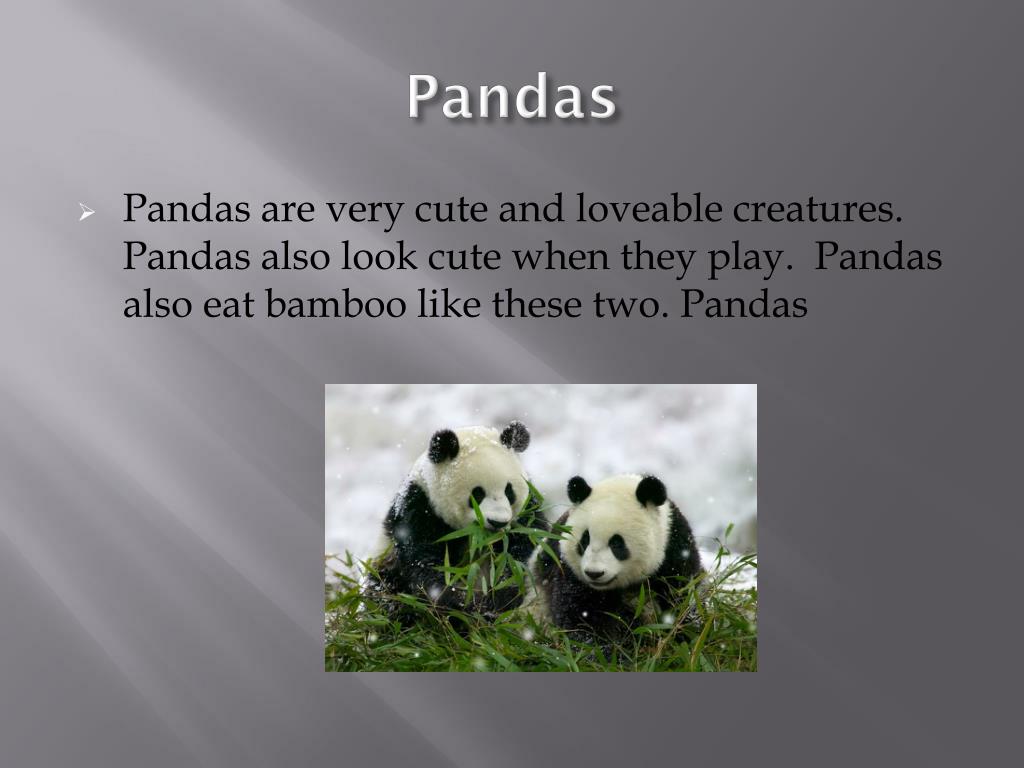 Pandas

Pandas are very cute and loveable creatures. Pandas also look cute when they play. Pandas also eat bamboo like these two. Pandas